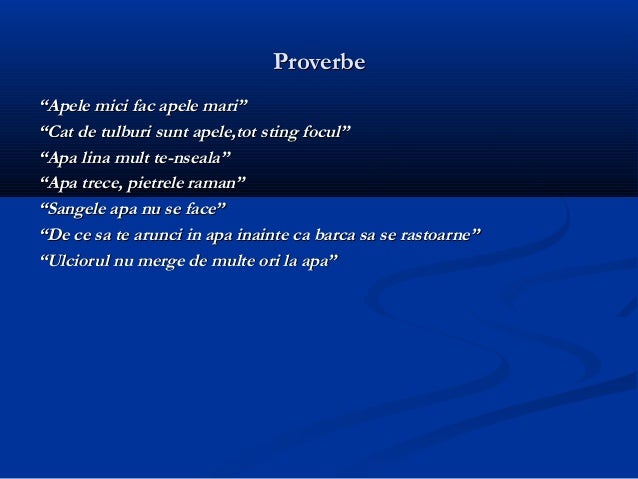 Proverbe

“Apele mici fac apele mari”
“Cat de tulburi sunt apele,tot sting focul”
“Apa lina mult te-nseala”
“Apa trece, pietrele raman”
“Sangele apa nu se face”
“De ce sa te arunci in apa inainte ca barca sa se rastoarne”
“Ulciorul nu merge de multe ori la apa”